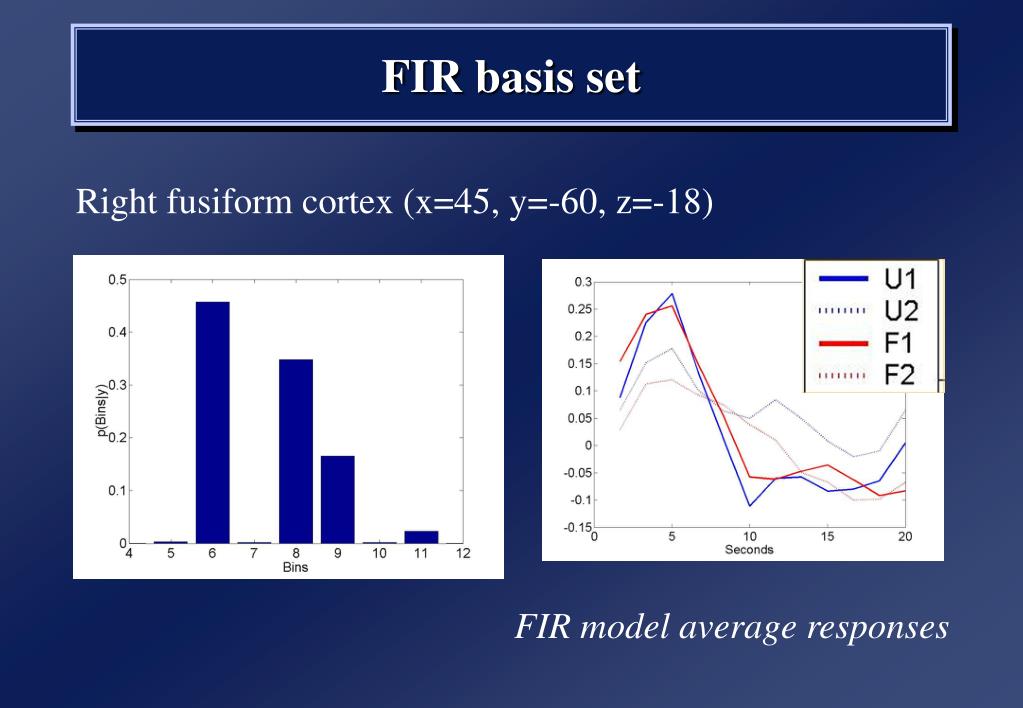 FIR basis set

Right fusiform cortex (x=45, y=-60, z=-18)

0.5
0.4
0.3
0.2
0.1
0
p(Bins|y)
4 5 6 7 8 9 10 11 12
Bins

0.3
0.25
0.2
0.15
0.1
0.05
0
-0.05
-0.1
-0.15
0 5 10 15 20
Seconds

U1
U2
F1
F2

FIR model average responses